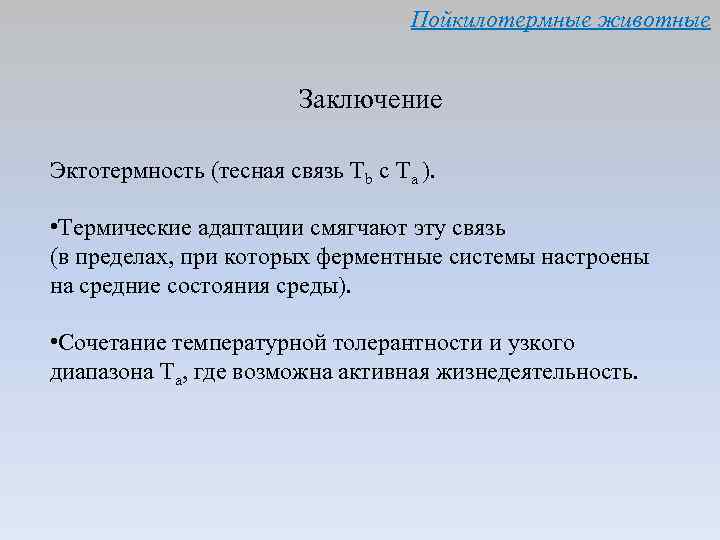 Пойкилотермные животные

Заключение

Эктотермность (тесная связь $T_b$ с $T_a$ ).

•Термические адаптации смягчают эту связь (в пределах, при которых ферментные системы настроены на средние состояния среды).

•Сочетание температурной толерантности и узкого диапазона $T_a$, где возможна активная жизнедеятельность.